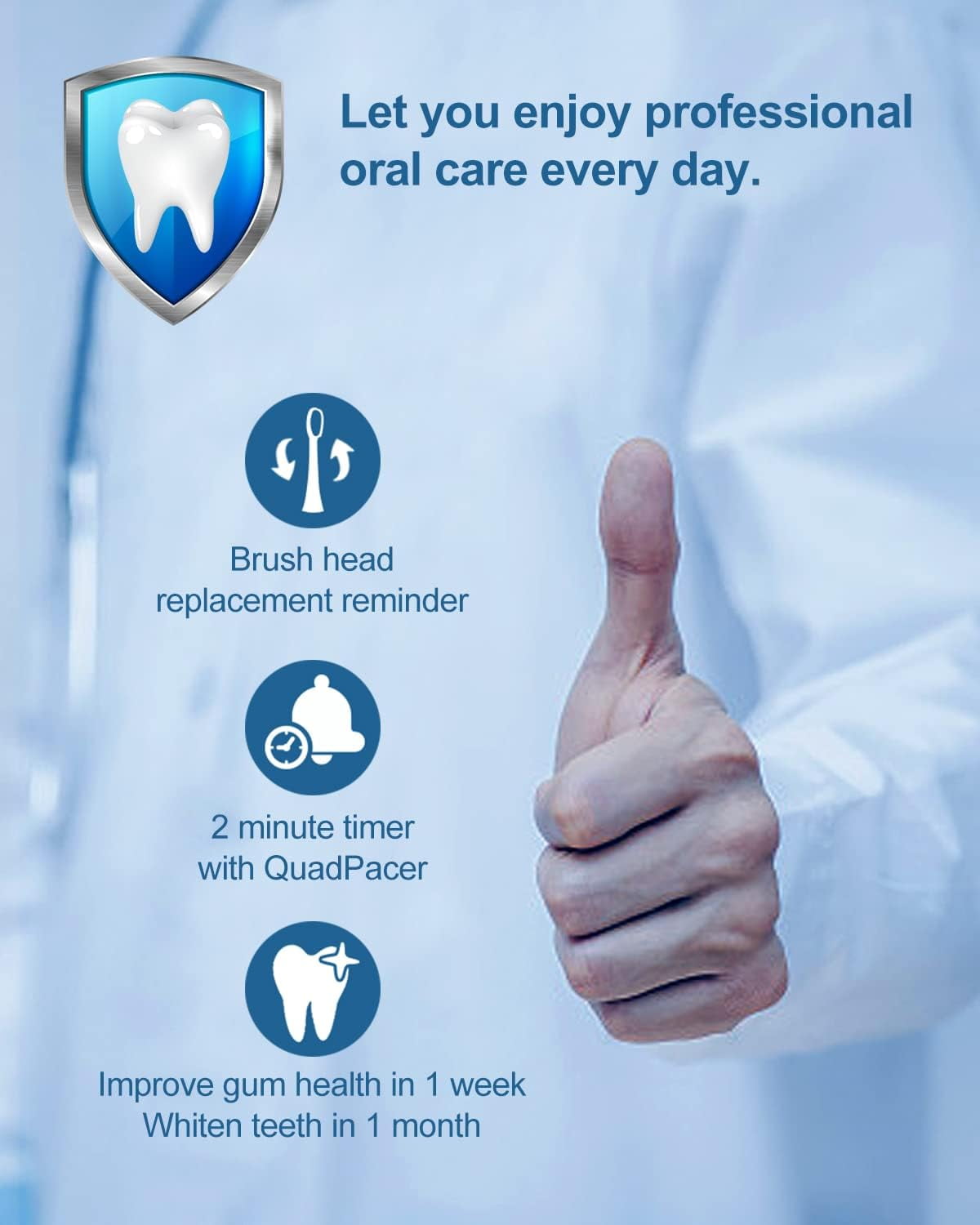 Let you enjoy professional oral care every day.

Brush head replacement reminder

2 minute timer with QuadPacer

Improve gum health in 1 week
Whiten teeth in 1 month